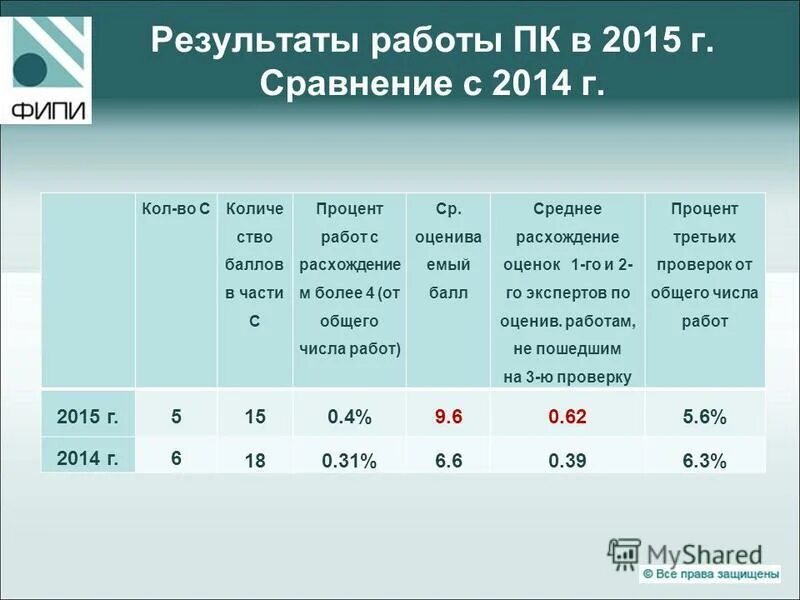 ФИПИ

Результаты работы ПК в 2015 г. Сравнение с 2014 г.

| | Кол-во С | Количество баллов в части С | Процент работ с расхождением более 4 (от общего числа работ) | Ср. оцениваемый балл | Среднее расхождение оценок 1-го и 2-го экспертов по оценив. работам, не пошедшим на 3-ю проверку | Процент третьих проверок от общего числа работ |
|---|---|---|---|---|---|---|
| 2015 г. | 5 | 15 | 0.4% | 9.6 | 0.62 | 5.6% |
| 2014 г. | 6 | 18 | 0.31% | 6.6 | 0.39 | 6.3% |

MyShared
© Все права защищены